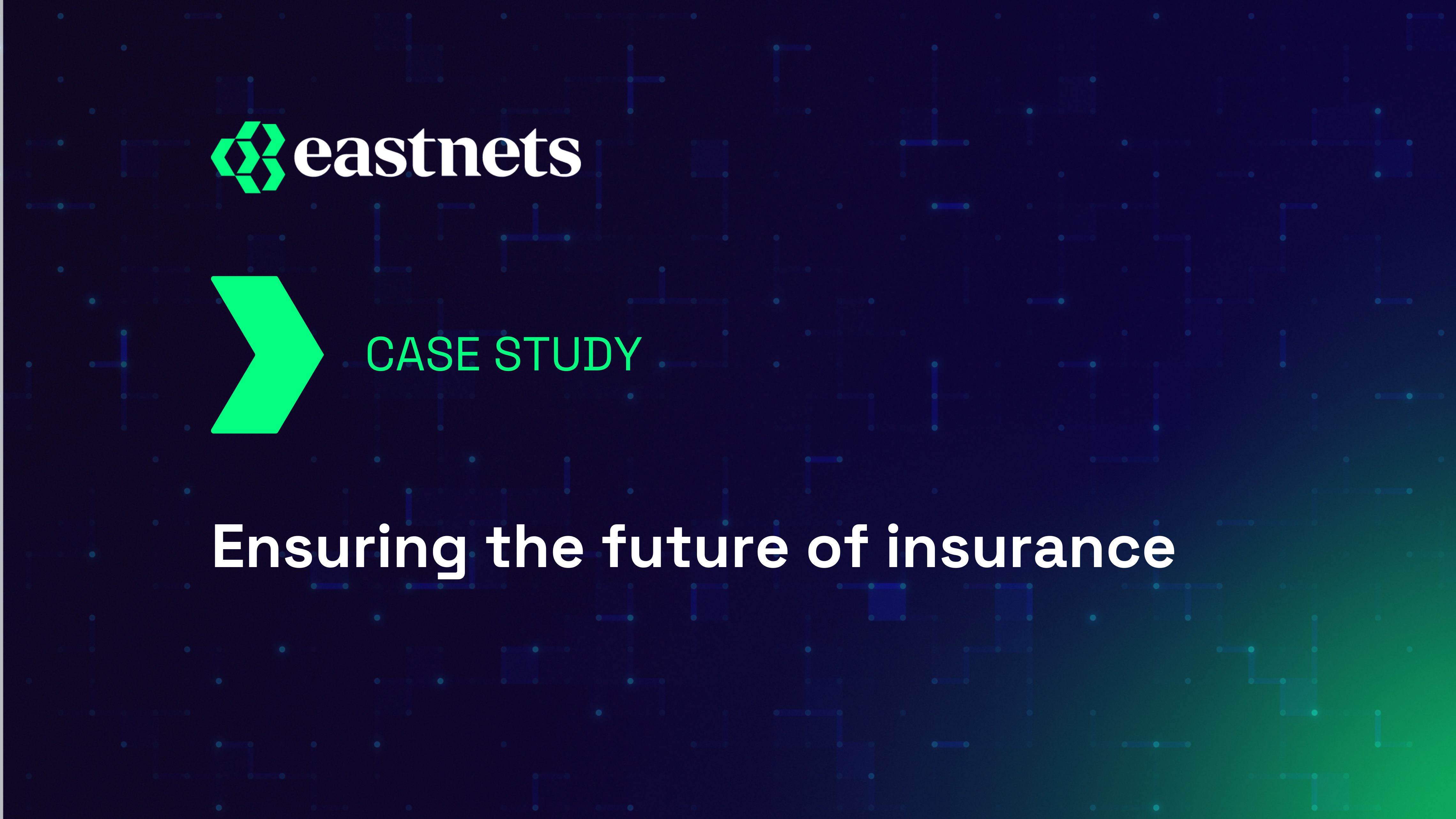 eastnets

CASE STUDY

Ensuring the future of insurance